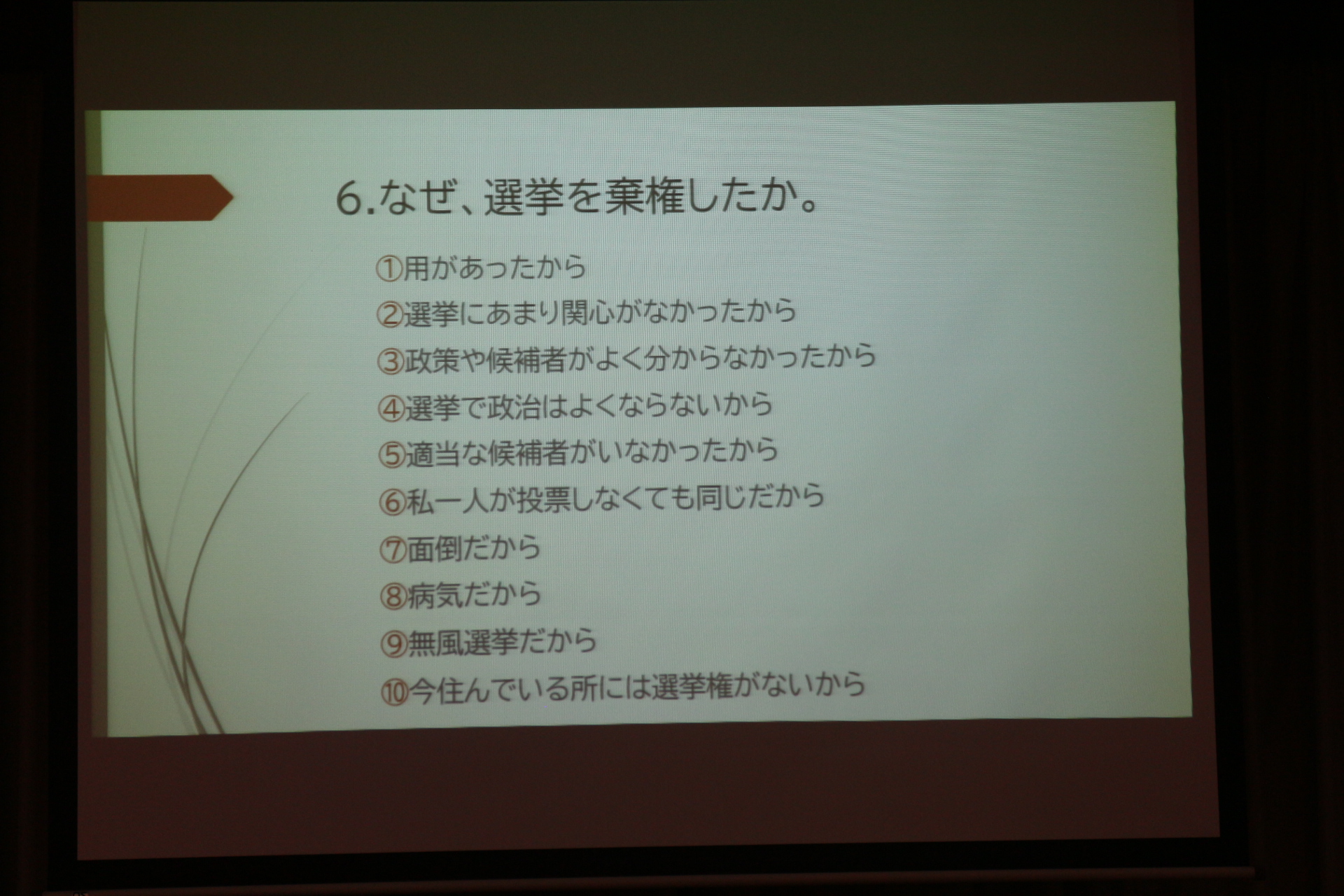 6.なぜ、選挙を棄権したか。

①用があったから
②選挙にあまり関心がなかったから
③政策や候補者がよく分からなかったから
④選挙で政治はよくならないから
⑤適当な候補者がいなかったから
⑥私一人が投票しなくても同じだから
⑦面倒だから
⑧病気だから
⑨無風選挙だから
⑩今住んでいる所には選挙権がないから